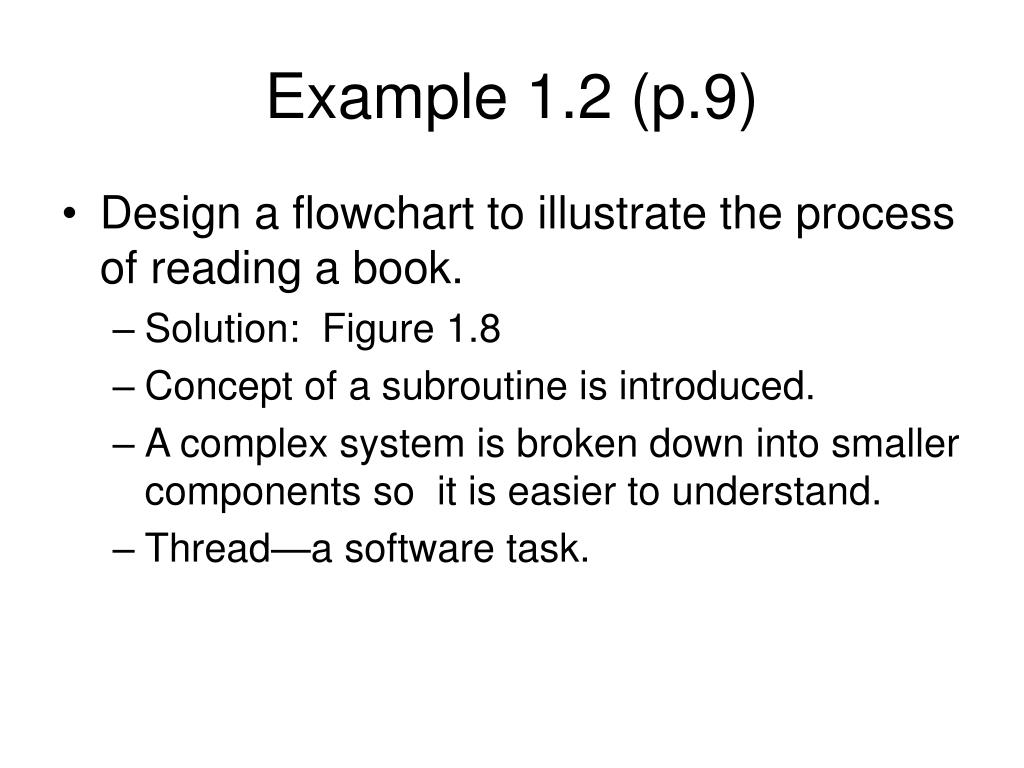 Example 1.2 (p.9)

• Design a flowchart to illustrate the process of reading a book.
– Solution: Figure 1.8
– Concept of a subroutine is introduced.
– A complex system is broken down into smaller components so it is easier to understand.
– Thread—a software task.